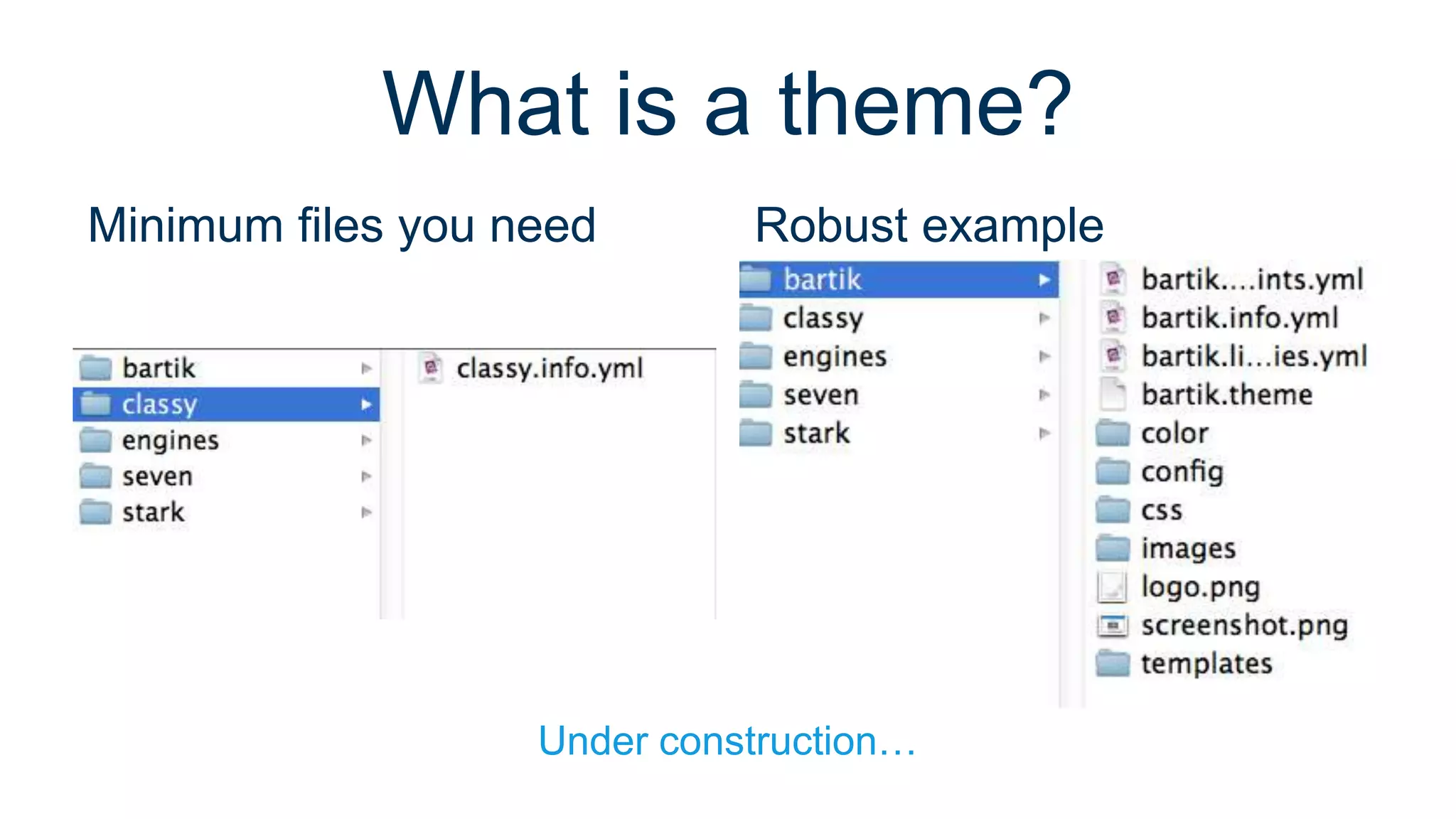 What is a theme?

Minimum files you need

bartik
classy
engines
seven
stark

classy.info.yml

Robust example

bartik
classy
engines
seven
stark

bartik....ints.yml
bartik.info.yml
bartik.li...ies.yml
bartik.theme
color
config
css
images
logo.png
screenshot.png
templates

Under construction…